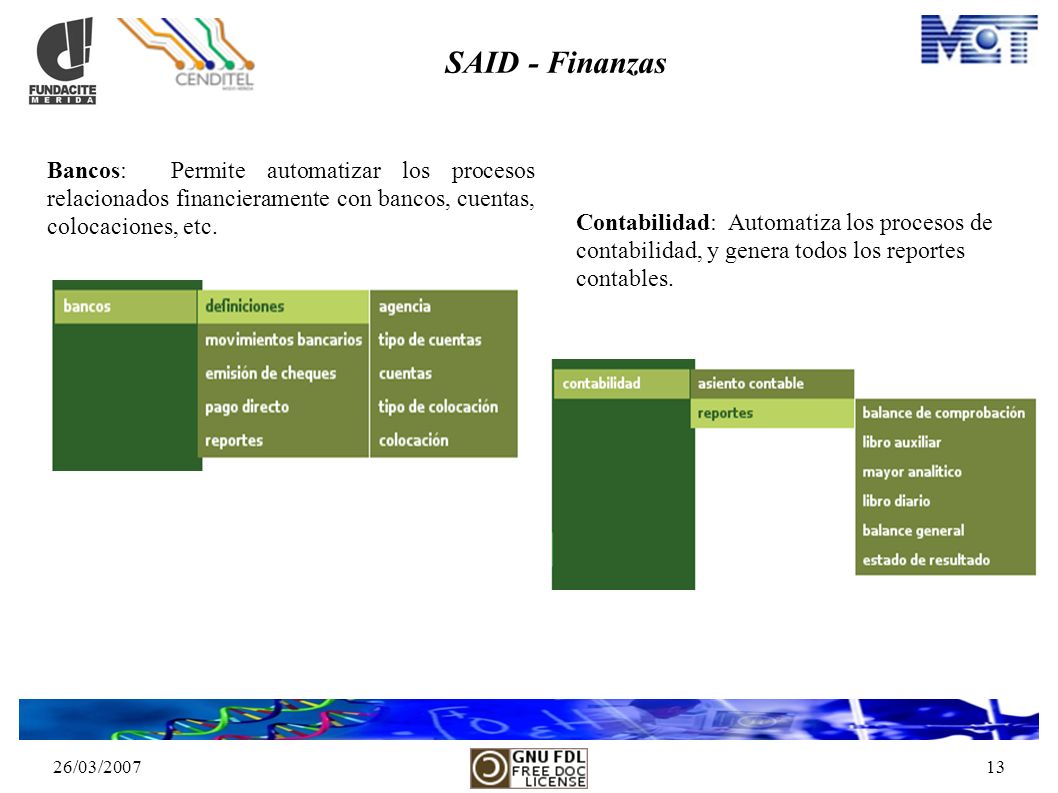 FUNDACITE MERIDA

CENDITEL

SAID - Finanzas

MCT

Bancos: Permite automatizar los procesos relacionados financieramente con bancos, cuentas, colocaciones, etc.

bancos
definiciones
movimientos bancarios
emisión de cheques
pago directo
reportes
agencia
tipo de cuentas
cuentas
tipo de colocación
colocación

Contabilidad: Automatiza los procesos de contabilidad, y genera todos los reportes contables.

contabilidad
asiento contable
reportes
balance de comprobación
libro auxiliar
mayor analítico
libro diario
balance general
estado de resultado

26/03/2007

GNU FDL FREE DOC LICENSE

13